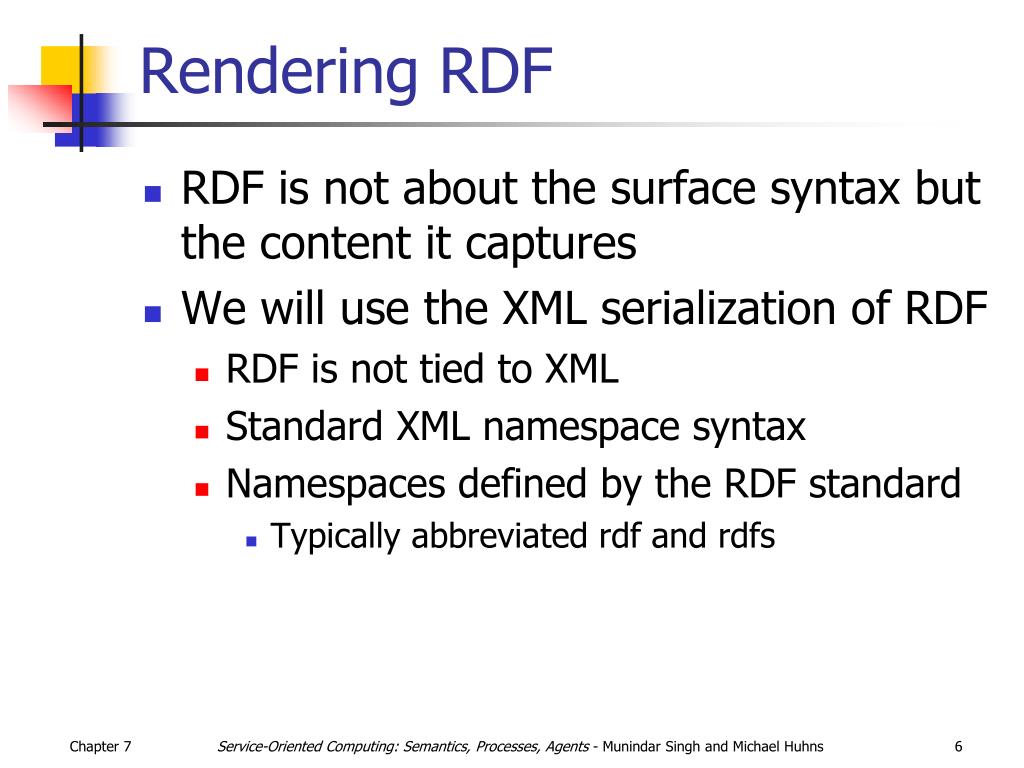 Rendering RDF

- RDF is not about the surface syntax but the content it captures
- We will use the XML serialization of RDF
  - RDF is not tied to XML
  - Standard XML namespace syntax
  - Namespaces defined by the RDF standard
    - Typically abbreviated rdf and rdfs

Chapter 7    Service-Oriented Computing: Semantics, Processes, Agents - Munindar Singh and Michael Huhns    6